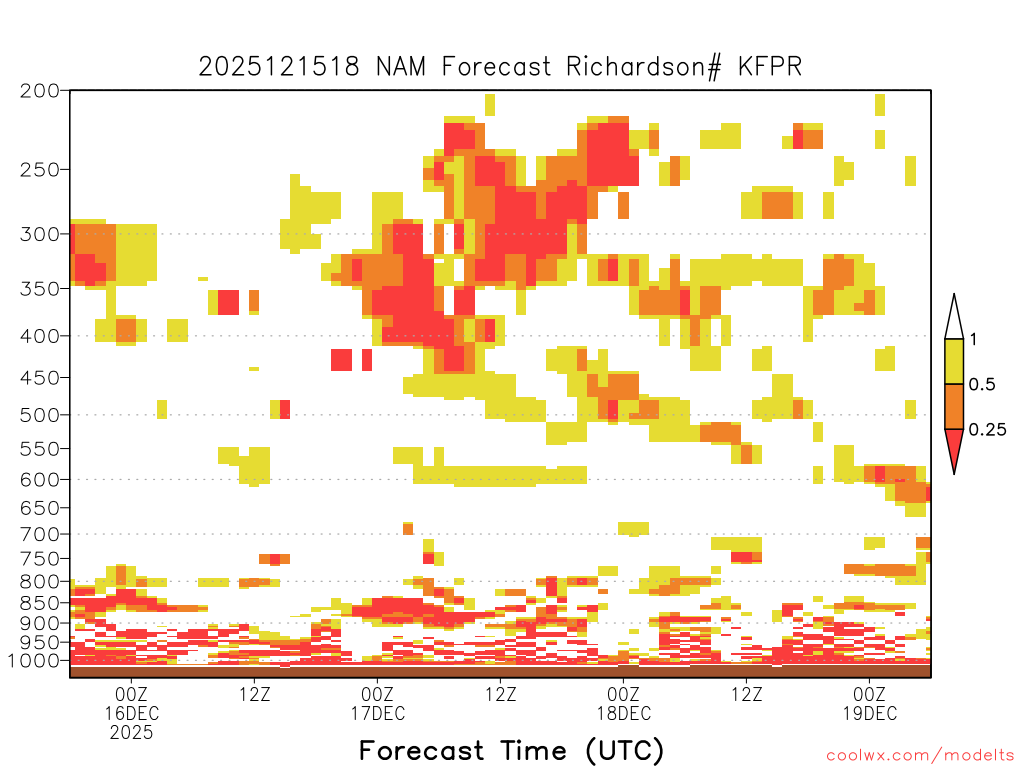 2025121518 NAM Forecast Richardson# KFPR

200
250
300
350
400
450
500
550
600
650
700
750
800
850
900
950
1000

1
0.5
0.25

00Z
16DEC
2025
12Z
00Z
17DEC
12Z
00Z
18DEC
12Z
00Z
19DEC

Forecast Time (UTC)

coolwx.com/modelts